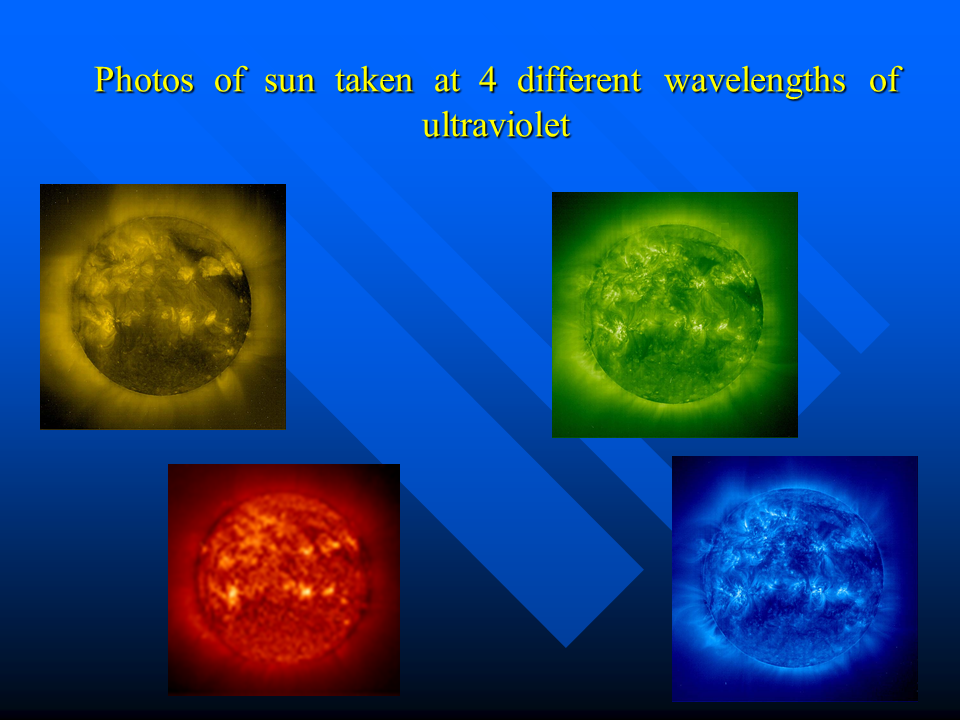 Photos of sun taken at 4 different wavelengths of ultraviolet